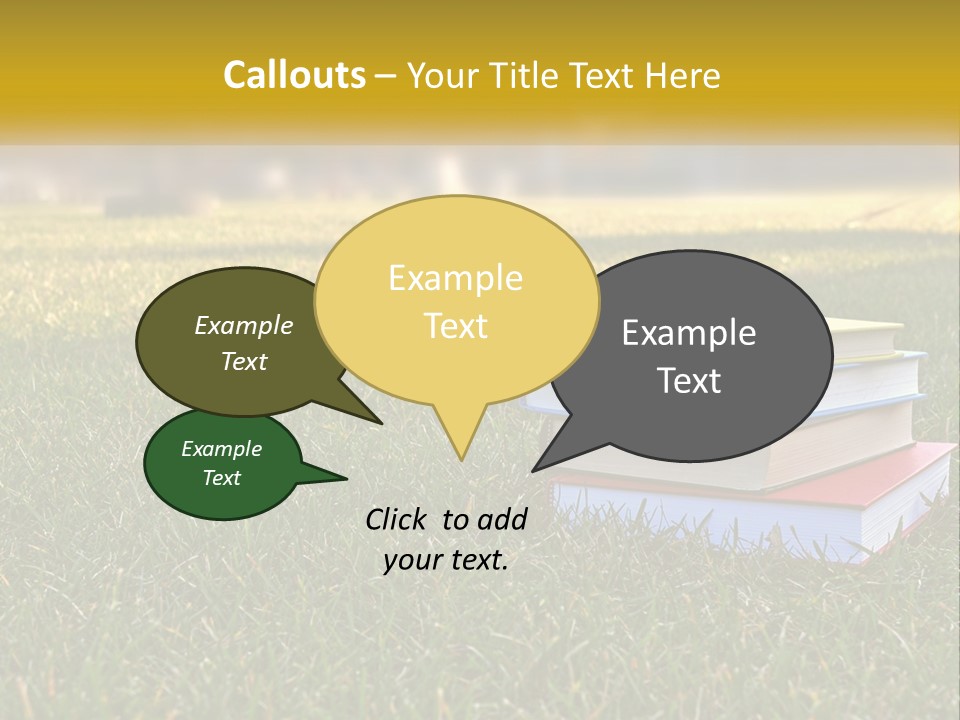 Callouts – Your Title Text Here

Example Text

Example Text

Example Text

Example Text

Click to add your text.